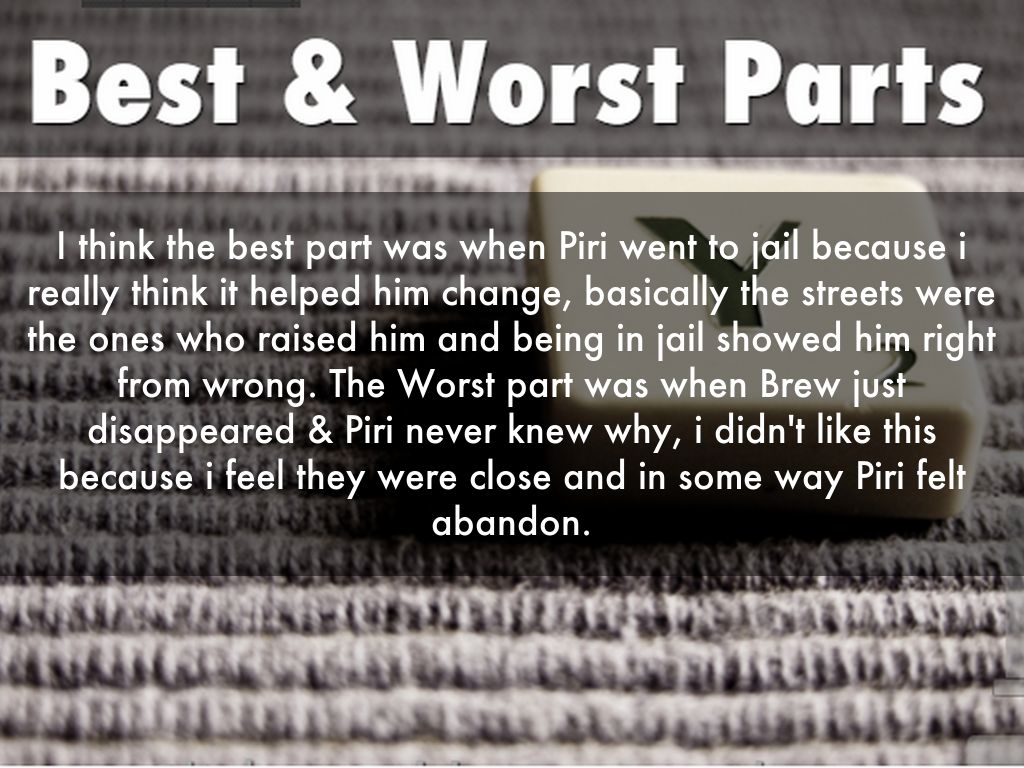 Best & Worst Parts

I think the best part was when Piri went to jail because i really think it helped him change, basically the streets were the ones who raised him and being in jail showed him right from wrong. The Worst part was when Brew just disappeared & Piri never knew why, i didn't like this because i feel they were close and in some way Piri felt abandon.